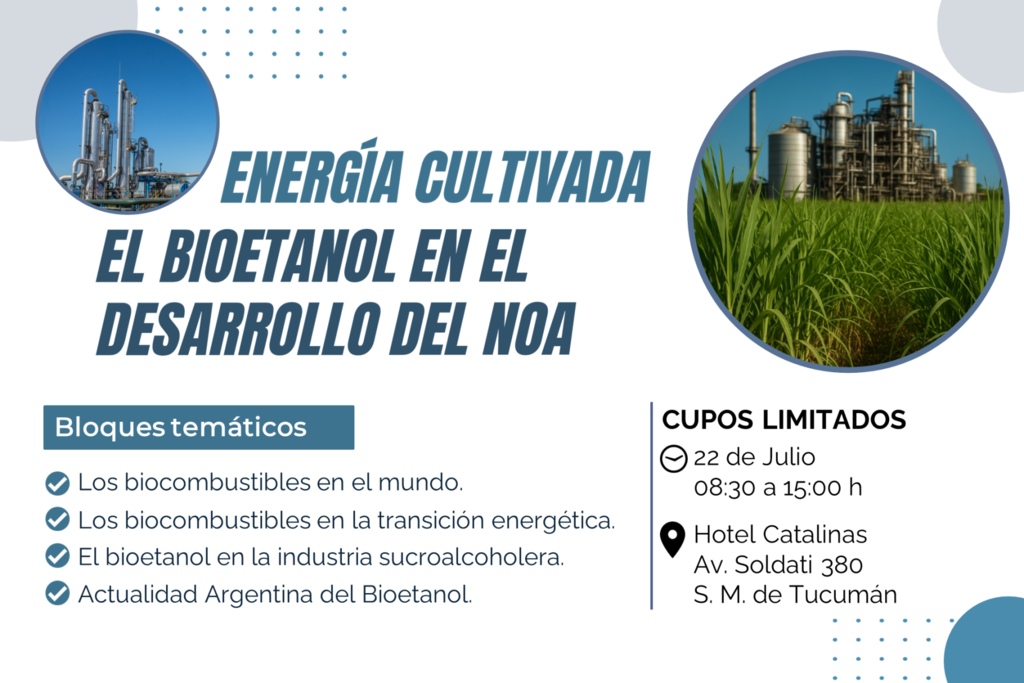 ENERGÍA CULTIVADA
EL BIOETANOL EN EL DESARROLLO DEL NOA

Bloques temáticos

Los biocombustibles en el mundo.
Los biocombustibles en la transición energética.
El bioetanol en la industria sucroalcoholera.
Actualidad Argentina del Bioetanol.

CUPOS LIMITADOS
22 de Julio
08:30 a 15:00 h
Hotel Catalinas
Av. Soldati 380
S. M. de Tucumán